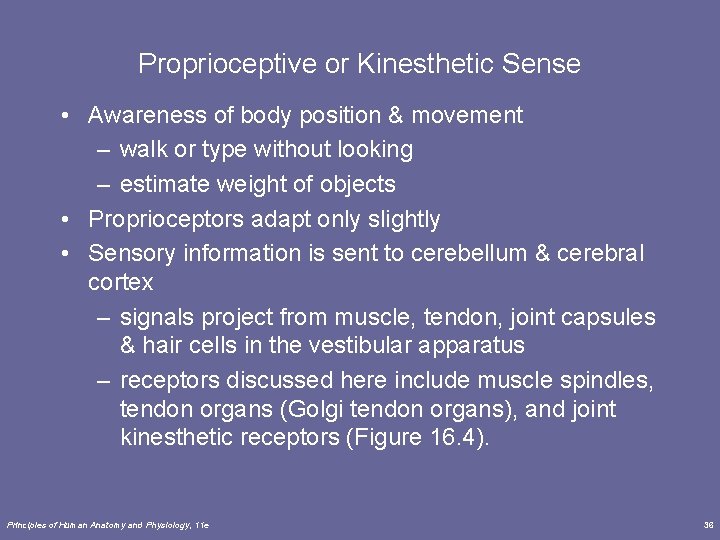 Proprioceptive or Kinesthetic Sense

• Awareness of body position & movement
– walk or type without looking
– estimate weight of objects
• Proprioceptors adapt only slightly
• Sensory information is sent to cerebellum & cerebral cortex
– signals project from muscle, tendon, joint capsules & hair cells in the vestibular apparatus
– receptors discussed here include muscle spindles, tendon organs (Golgi tendon organs), and joint kinesthetic receptors (Figure 16.4).

Principles of Human Anatomy and Physiology, 11e

36